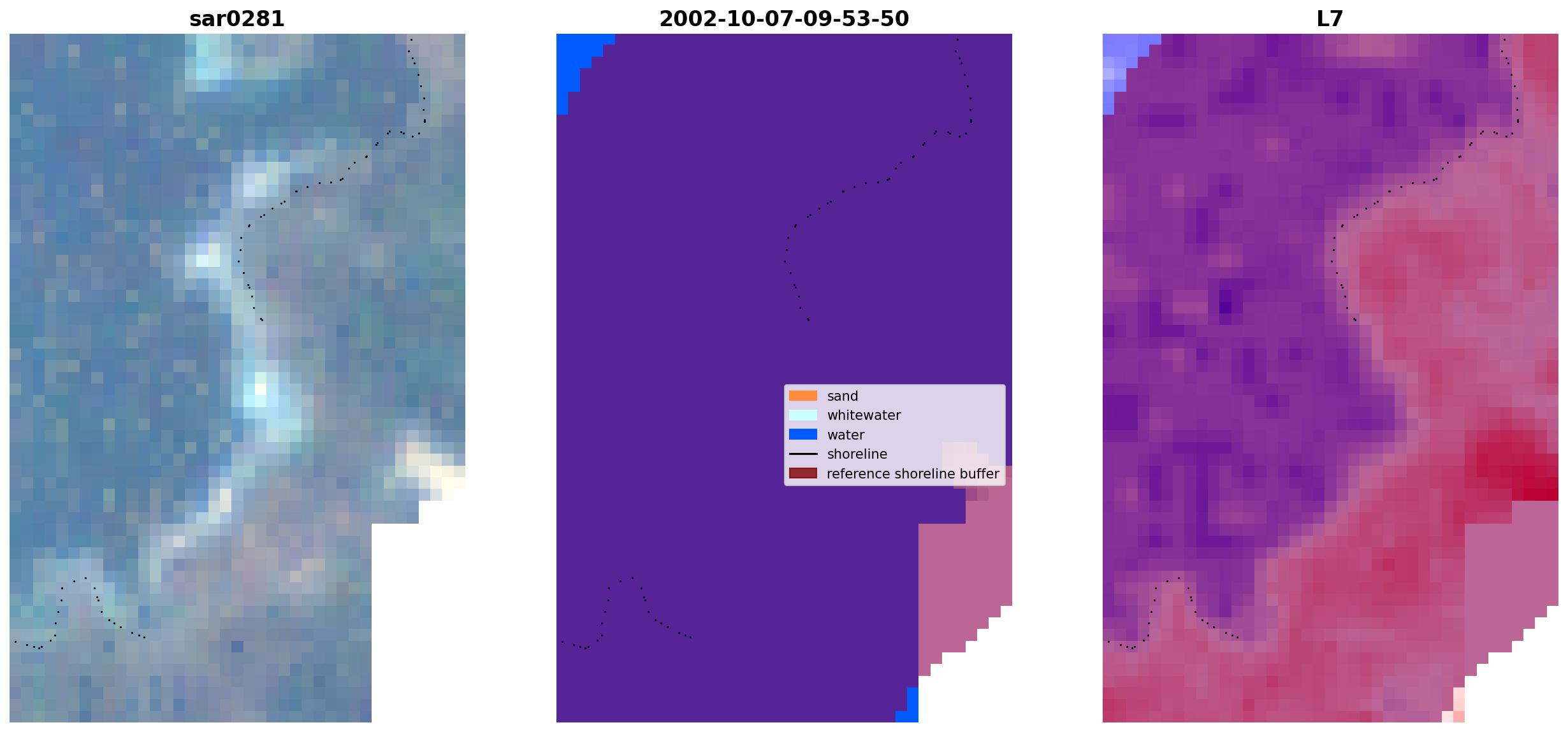 sar0281

2002-10-07-09-53-50

sand
whitewater
water
shoreline
reference shoreline buffer

L7